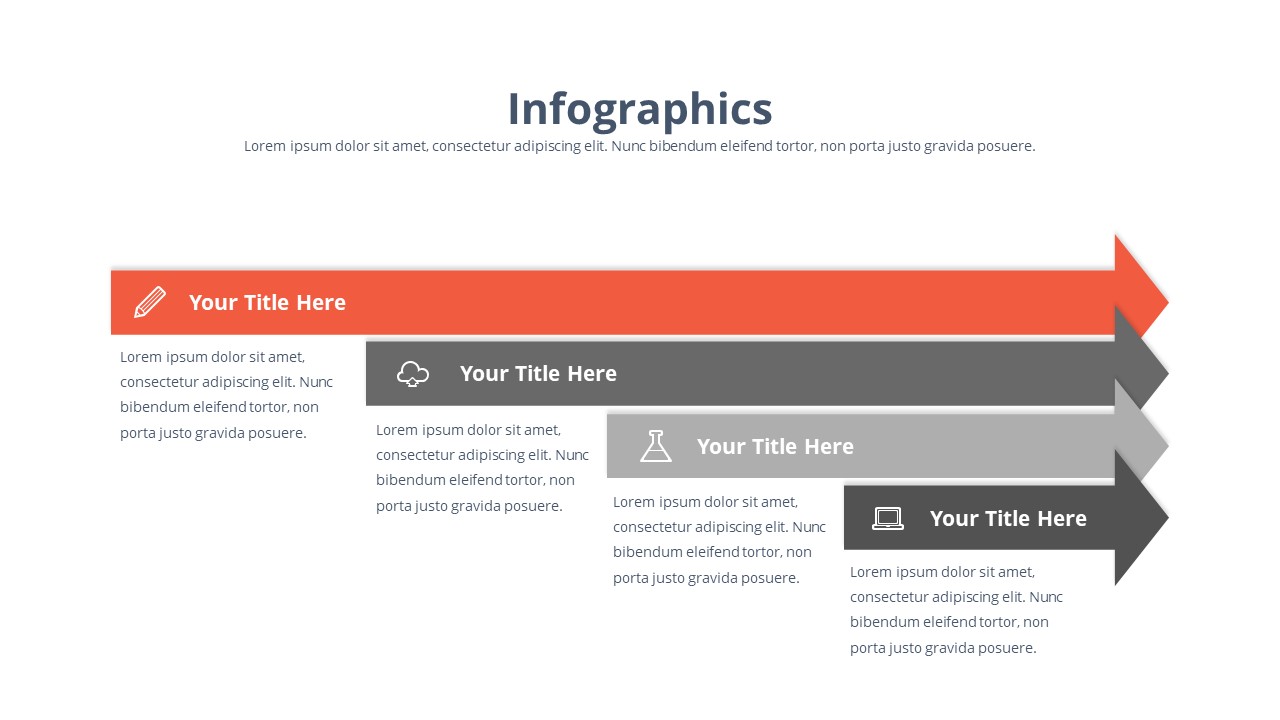 Infographics

Lorem ipsum dolor sit amet, consectetur adipiscing elit. Nunc bibendum eleifend tortor, non porta justo gravida posuere.

Your Title Here

Lorem ipsum dolor sit amet, consectetur adipiscing elit. Nunc bibendum eleifend tortor, non porta justo gravida posuere.

Your Title Here

Lorem ipsum dolor sit amet, consectetur adipiscing elit. Nunc bibendum eleifend tortor, non porta justo gravida posuere.

Your Title Here

Lorem ipsum dolor sit amet, consectetur adipiscing elit. Nunc bibendum eleifend tortor, non porta justo gravida posuere.

Your Title Here

Lorem ipsum dolor sit amet, consectetur adipiscing elit. Nunc bibendum eleifend tortor, non porta justo gravida posuere.